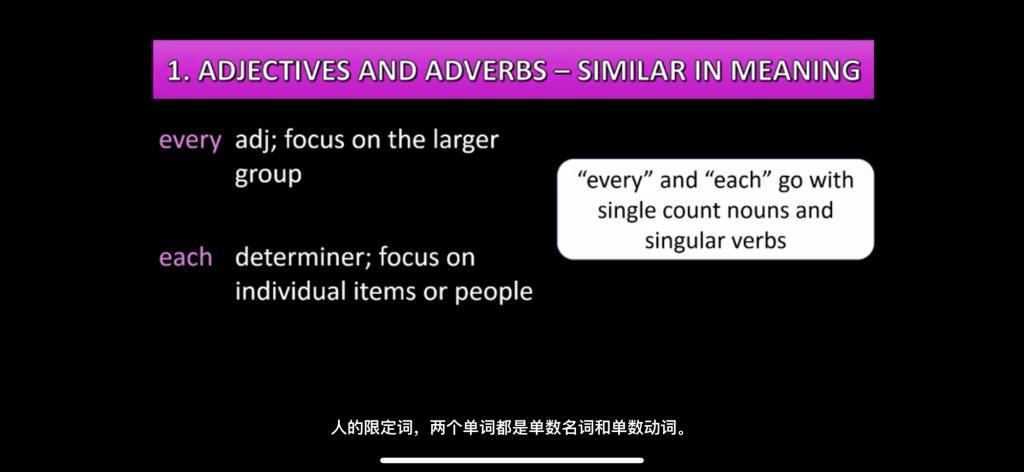 1. ADJECTIVES AND ADVERBS – SIMILAR IN MEANING

every adj; focus on the larger group

each determiner; focus on individual items or people

“every” and “each” go with single count nouns and singular verbs

人的限定词，两个单词都是单数名词和单数动词。